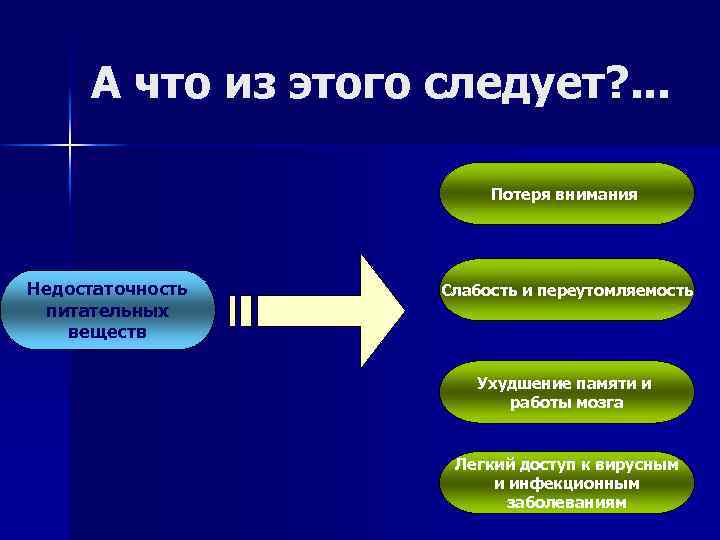 А что из этого следует?...

Недостаточность питательных веществ

Потеря внимания

Слабость и переутомляемость

Ухудшение памяти и работы мозга

Легкий доступ к вирусным и инфекционным заболеваниям